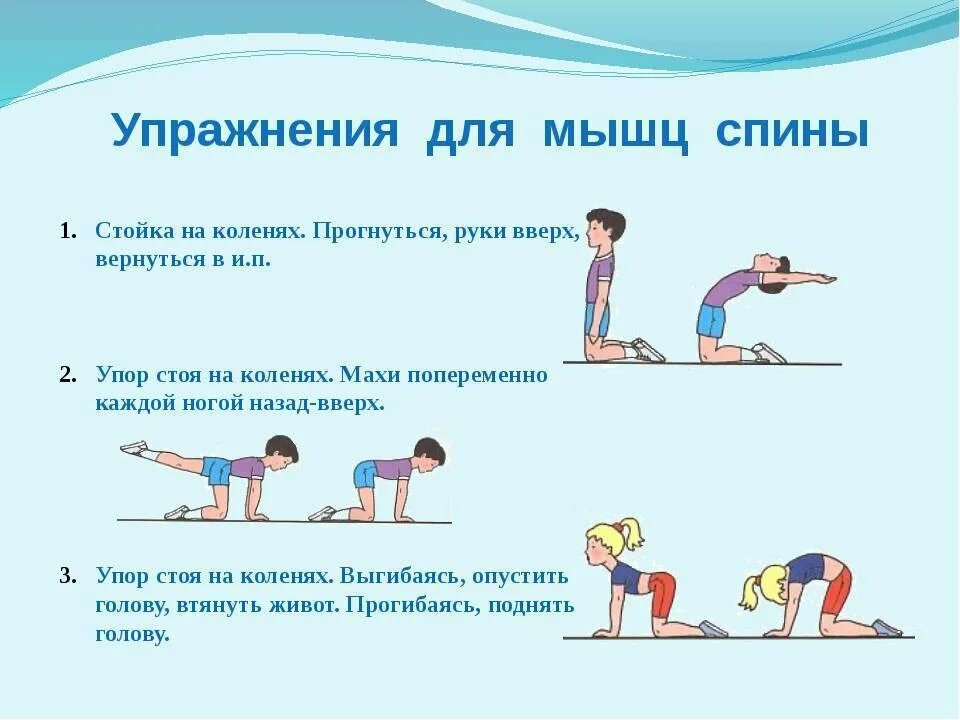 Упражнения для мышц спины

1. Стойка на коленях. Прогнуться, руки вверх, вернуться в и.п.

2. Упор стоя на коленях. Махи попеременно каждой ногой назад-вверх.

3. Упор стоя на коленях. Выгибаясь, опустить голову, втянуть живот. Прогибаясь, поднять голову.